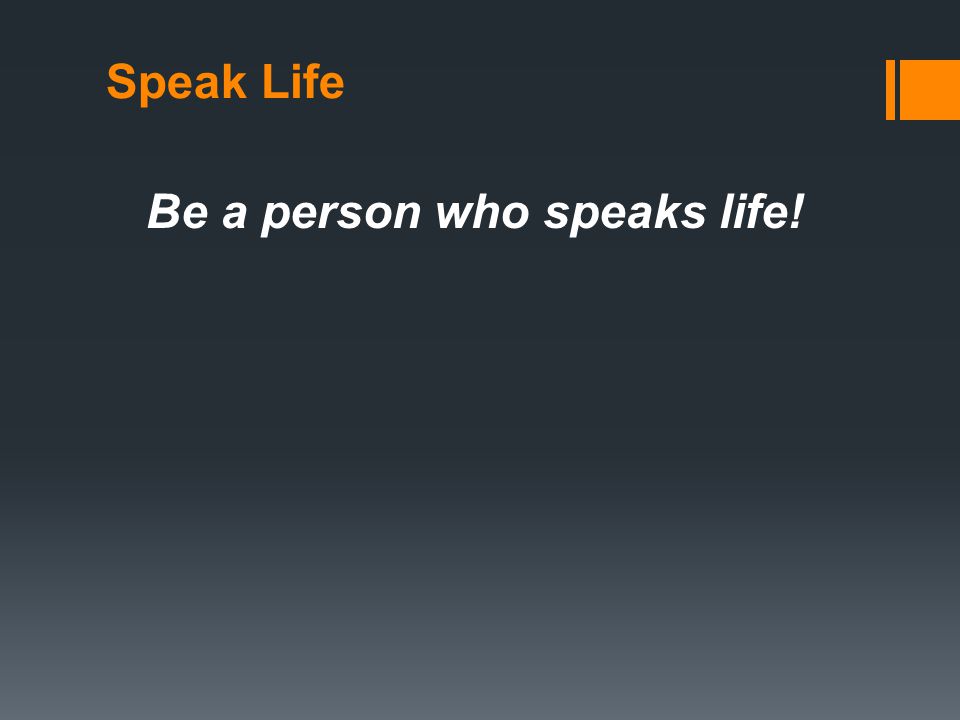 Speak Life

Be a person who speaks life!